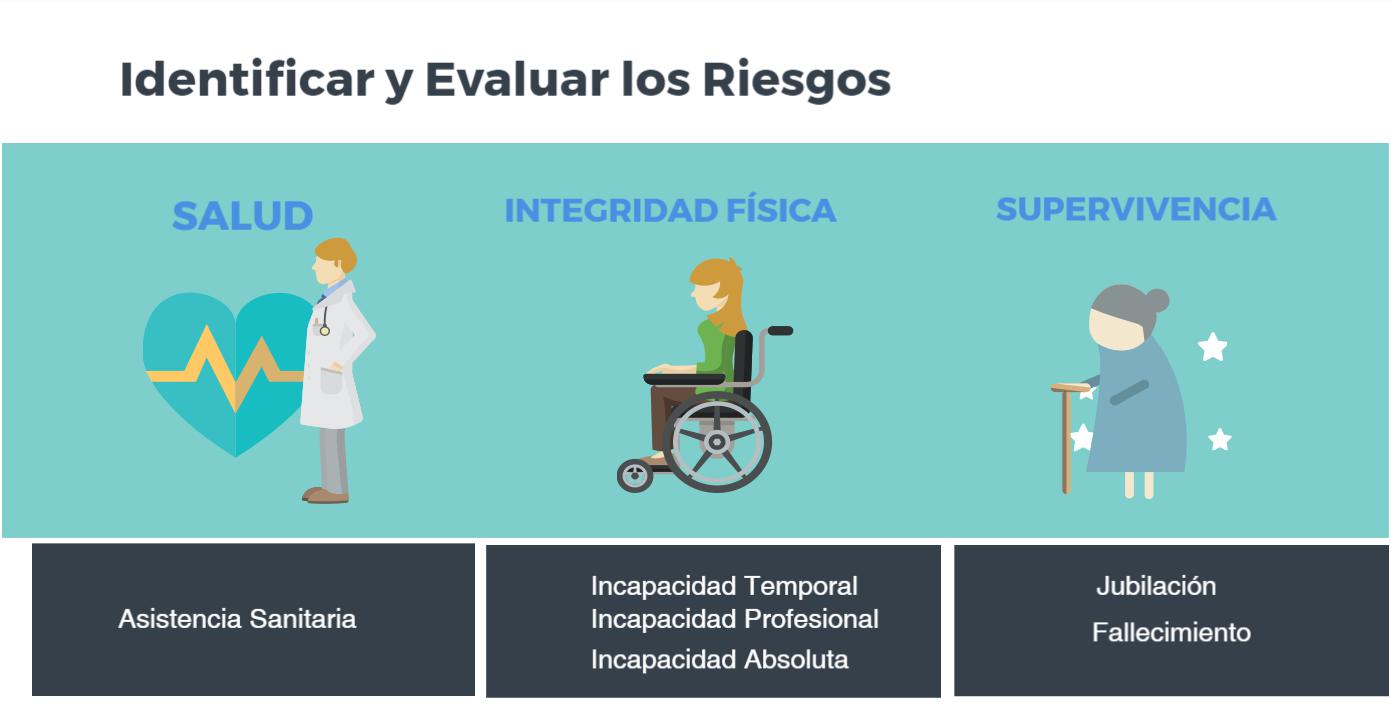 Identificar y Evaluar los Riesgos

SALUD

INTEGRIDAD FÍSICA

SUPERVIVENCIA

Asistencia Sanitaria

Incapacidad Temporal
Incapacidad Profesional
Incapacidad Absoluta

Jubilación
Fallecimiento